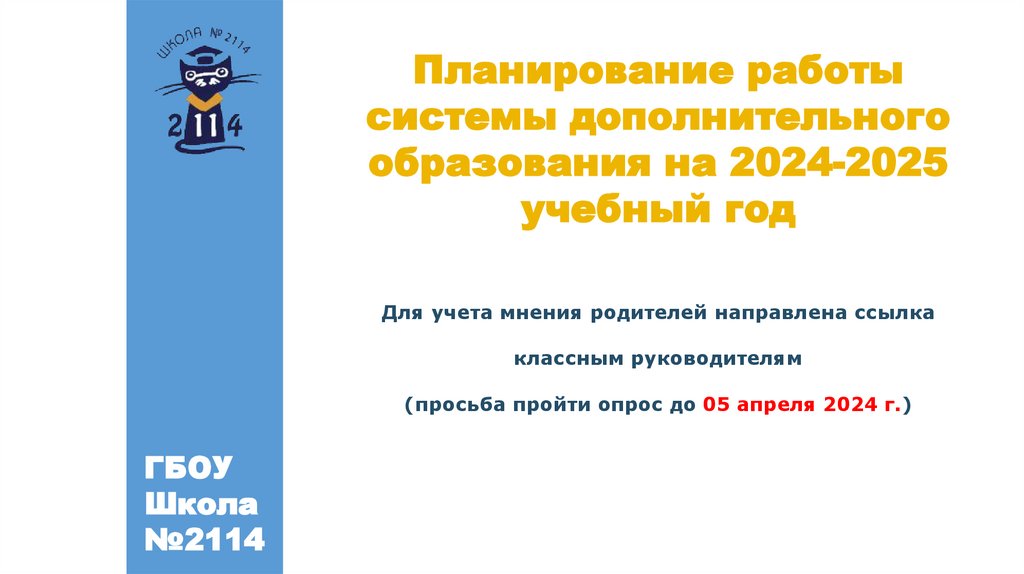 ШКОЛА №2114

2114

Планирование работы системы дополнительного образования на 2024-2025 учебный год

Для учета мнения родителей направлена ссылка

классным руководителям

(просьба пройти опрос до 05 апреля 2024 г.)

ГБОУ Школа №2114